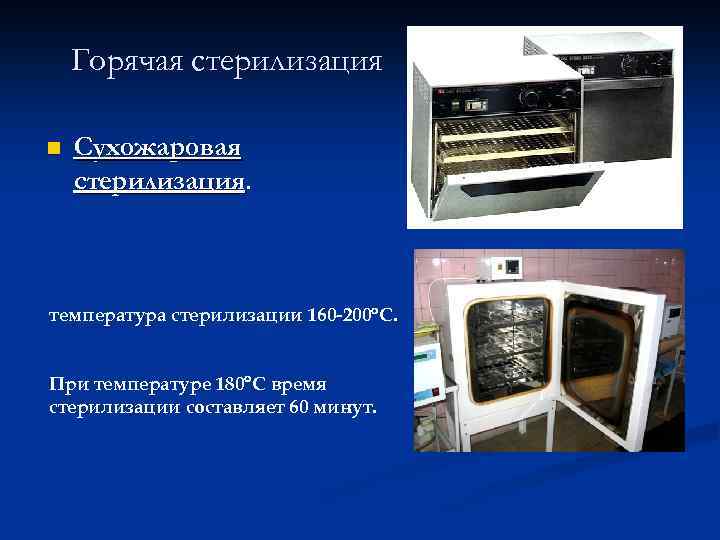 Горячая стерилизация

Сухожаровая стерилизация.

температура стерилизации 160-200°С.

При температуре 180°С время стерилизации составляет 60 минут.